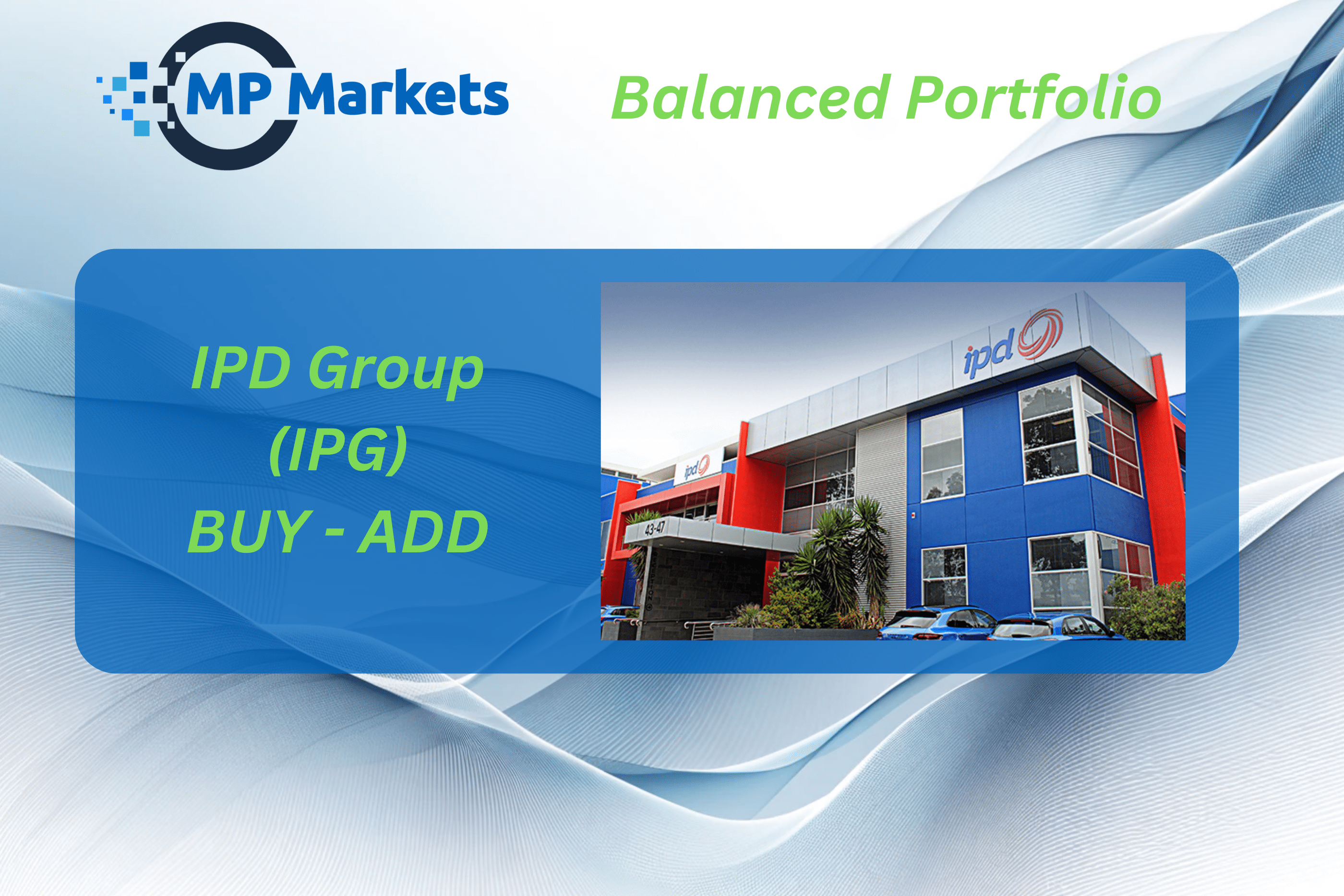 MP Markets

Balanced Portfolio

IPD Group (IPG) BUY - ADD

ipd

ipd

43-47